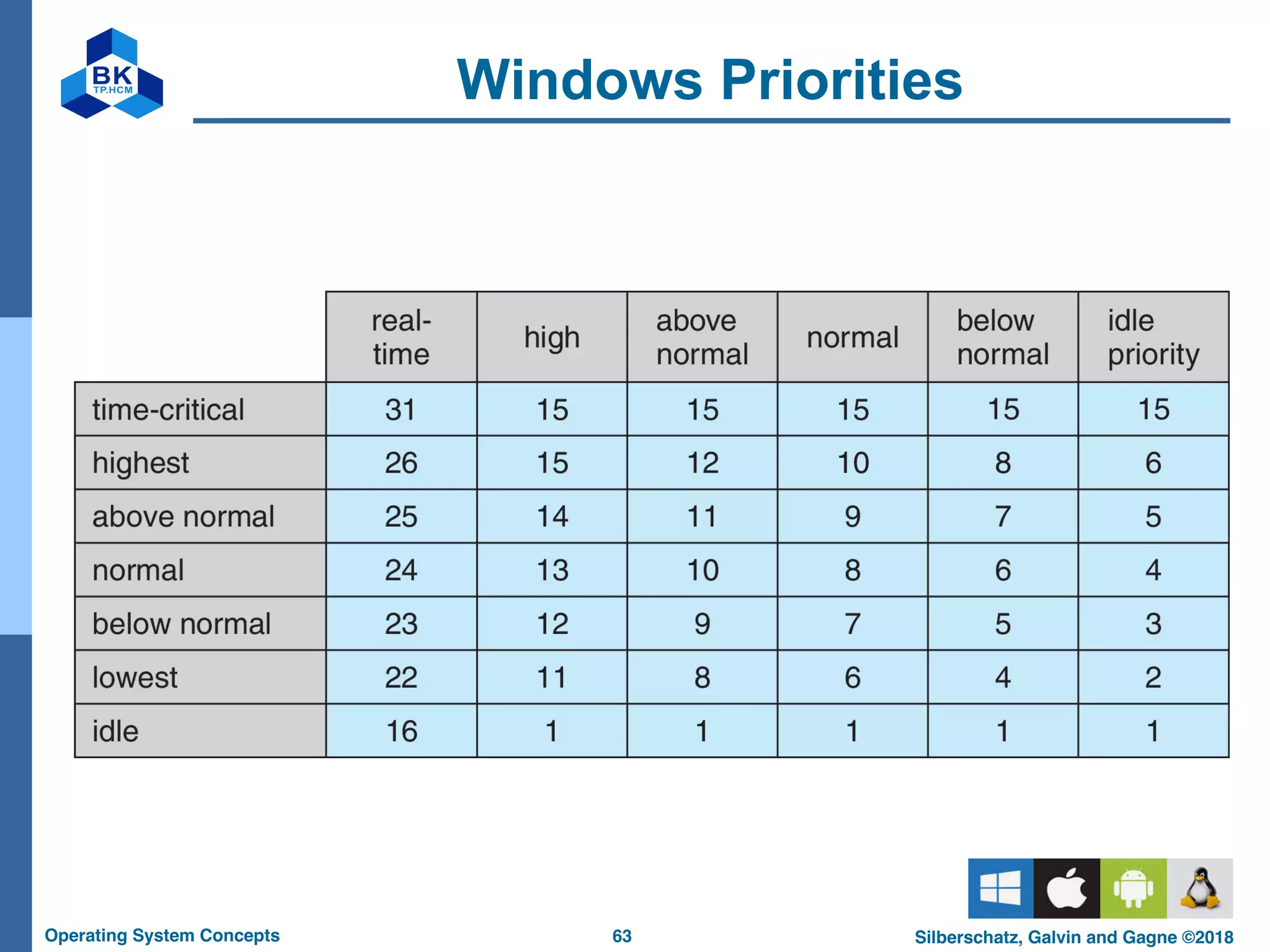 BK
TP.HCM

Windows Priorities

| | real-time | high | above normal | normal | below normal | idle priority |
|---|---|---|---|---|---|---|
| time-critical | 31 | 15 | 15 | 15 | 15 | 15 |
| highest | 26 | 15 | 12 | 10 | 8 | 6 |
| above normal | 25 | 14 | 11 | 9 | 7 | 5 |
| normal | 24 | 13 | 10 | 8 | 6 | 4 |
| below normal | 23 | 12 | 9 | 7 | 5 | 3 |
| lowest | 22 | 11 | 8 | 6 | 4 | 2 |
| idle | 16 | 1 | 1 | 1 | 1 | 1 |

Operating System Concepts 63 Silberschatz, Galvin and Gagne ©2018